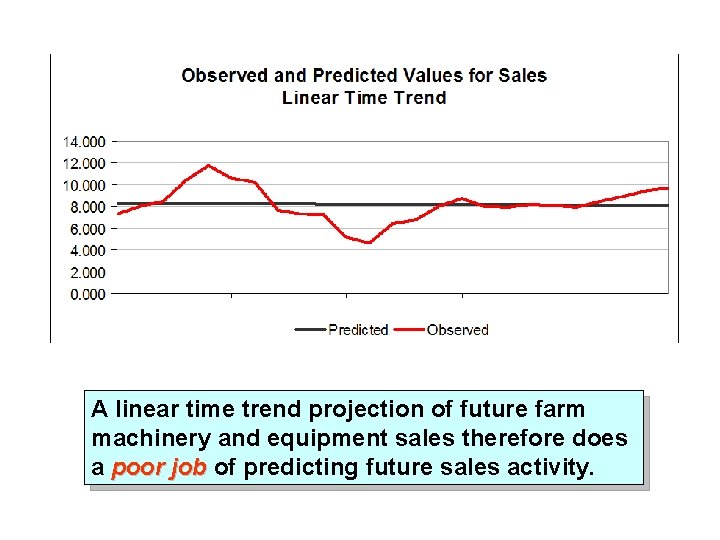 Observed and Predicted Values for Sales
Linear Time Trend

14.000
12.000
10.000
8.000
6.000
4.000
2.000
0.000

Predicted Observed

A linear time trend projection of future farm machinery and equipment sales therefore does a poor job of predicting future sales activity.